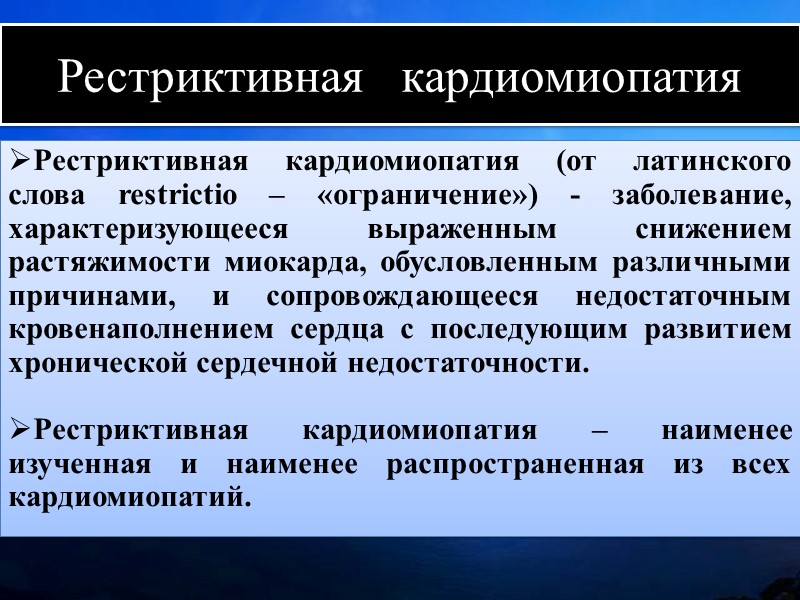 Рестриктивная кардиомиопатия

➢Рестриктивная кардиомиопатия (от латинского слова restrictio – «ограничение») - заболевание, характеризующееся выраженным снижением растяжимости миокарда, обусловленным различными причинами, и сопровождающееся недостаточным кровенаполнением сердца с последующим развитием хронической сердечной недостаточности.

➢Рестриктивная кардиомиопатия – наименее изученная и наименее распространенная из всех кардиомиопатий.